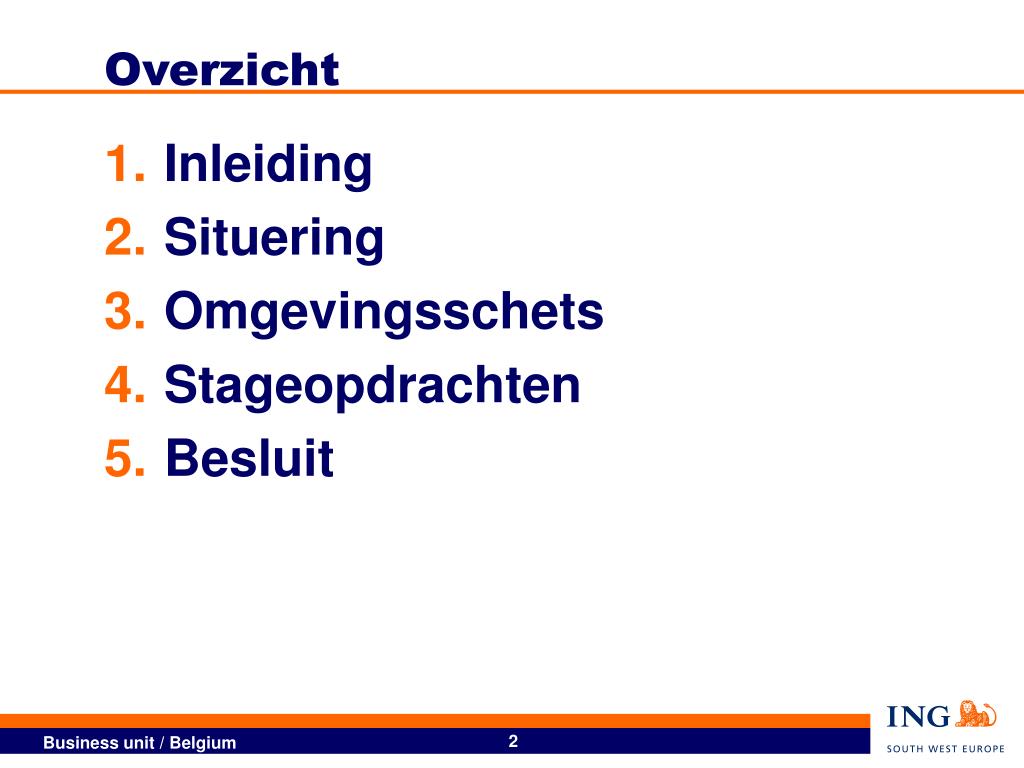 Overzicht

1. Inleiding
2. Situering
3. Omgevingsschets
4. Stageopdrachten
5. Besluit

Business unit / Belgium

2

ING

SOUTH WEST EUROPE